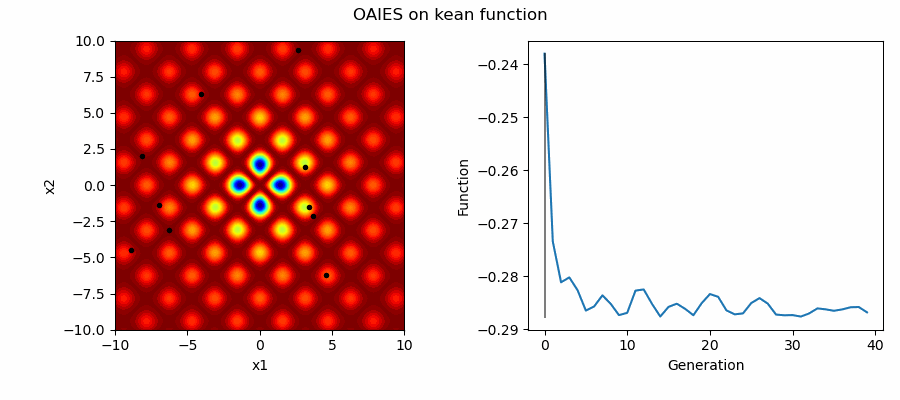 OAIES on kean function

10.0
7.5
5.0
2.5
0.0
−2.5
−5.0
−7.5
−10.0
x2
−10 −5 0 5 10
x1

−0.24
−0.25
−0.26
−0.27
−0.28
−0.29
Function
0 10 20 30 40
Generation